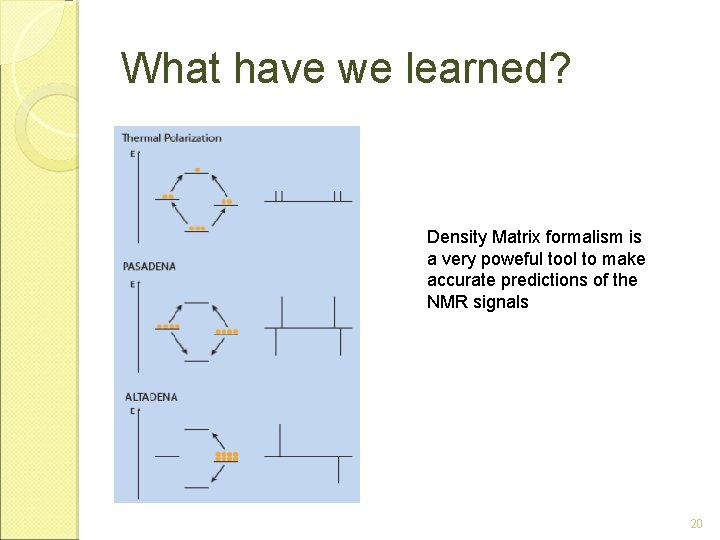 What have we learned?

Thermal Polarization

E

PASADENA

E

ALTADENA

E

Density Matrix formalism is a very poweful tool to make accurate predictions of the NMR signals

20